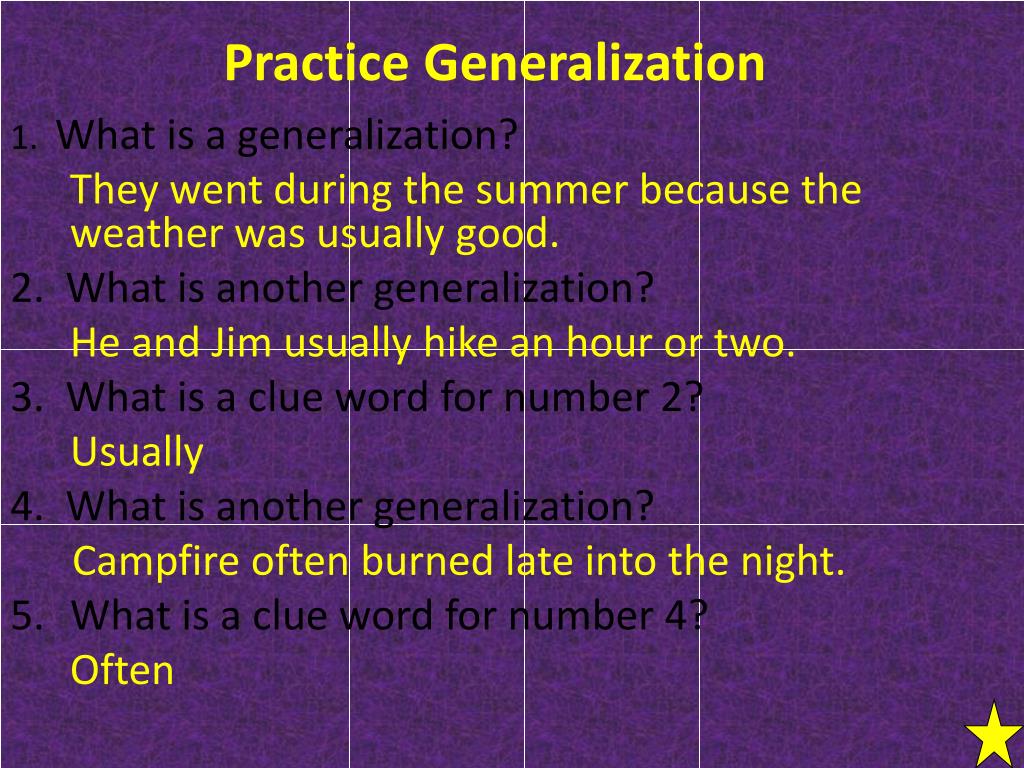 Practice Generalization

1. What is a generalization?

They went during the summer because the weather was usually good.

2. What is another generalization?

He and Jim usually hike an hour or two.

3. What is a clue word for number 2?

Usually

4. What is another generalization?

Campfire often burned late into the night.

5. What is a clue word for number 4?

Often